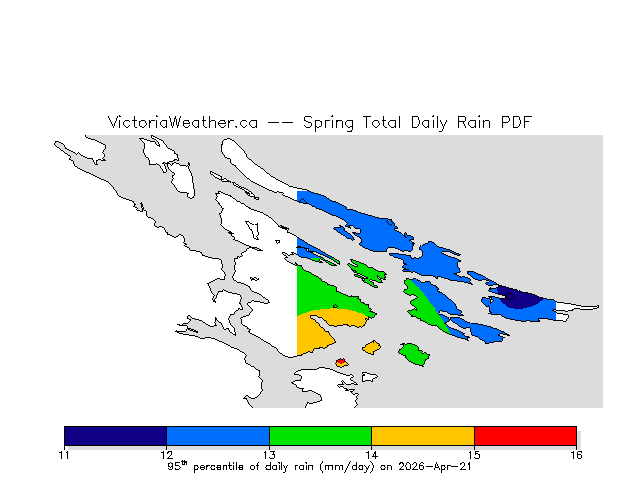 VictoriaWeather.ca -- Spring Total Daily Rain PDF

11 12 13 14 15 16

95$^{th}$ percentile of daily rain (mm/day) on 2026-Apr-21